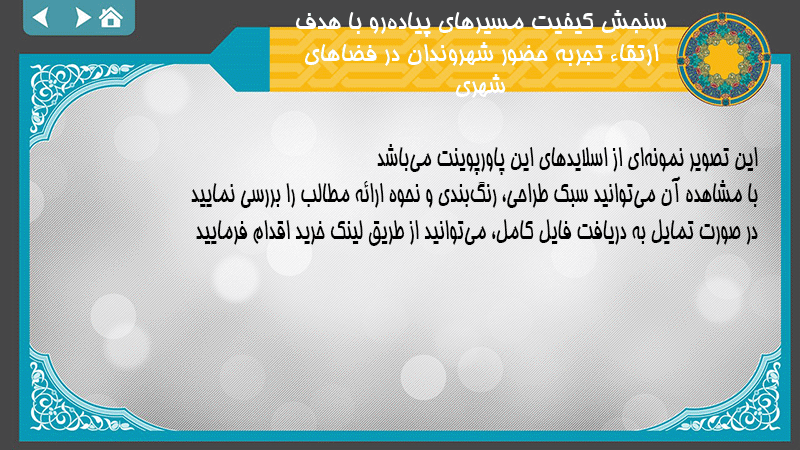 سنجش کیفیت مسیرهای پیاده‌رو با هدف ارتقاء تجربه حضور شهروندان در فضاهای شهری

این تصویر نمونه‌ای از اسلایدهای این پاورپوینت می‌باشد
با مشاهده آن می‌توانید سبک طراحی، رنگ‌بندی و نحوه ارائه مطالب را بررسی نمایید
در صورت تمایل به دریافت فایل کامل، می‌توانید از طریق لینک خرید اقدام فرمایید